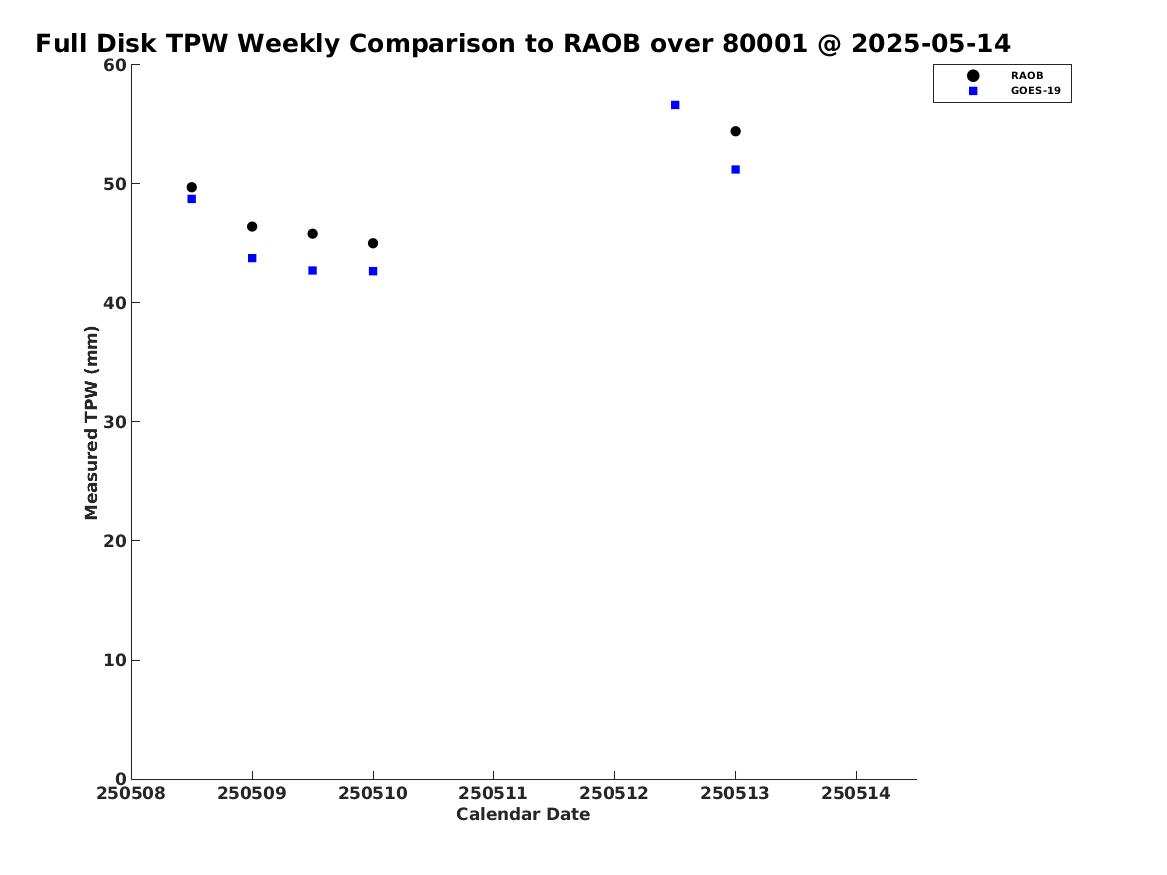 Full Disk TPW Weekly Comparison to RAOB over 80001 @ 2025-05-14

RAOB
GOES-19

Measured TPW (mm)

60
50
40
30
20
10
0

250508 250509 250510 250511 250512 250513 250514

Calendar Date